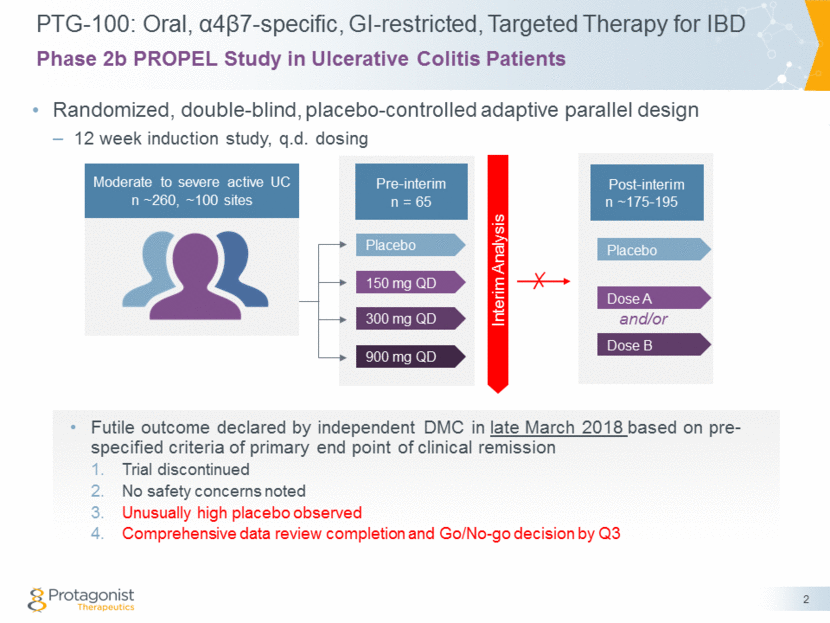 PTG-100: Oral, α4β7-specific, GI-restricted, Targeted Therapy for IBD
Phase 2b PROPEL Study in Ulcerative Colitis Patients

• Randomized, double-blind, placebo-controlled adaptive parallel design
– 12 week induction study, q.d. dosing

Moderate to severe active UC
n ~260, ~100 sites

Pre-interim
n = 65

Placebo
150 mg QD
300 mg QD
900 mg QD

Interim Analysis

Post-interim
n ~175-195

Placebo
Dose A
and/or
Dose B

• Futile outcome declared by independent DMC in late March 2018 based on pre-specified criteria of primary end point of clinical remission
1. Trial discontinued
2. No safety concerns noted
3. Unusually high placebo observed
4. Comprehensive data review completion and Go/No-go decision by Q3

Protagonist Therapeutics

2